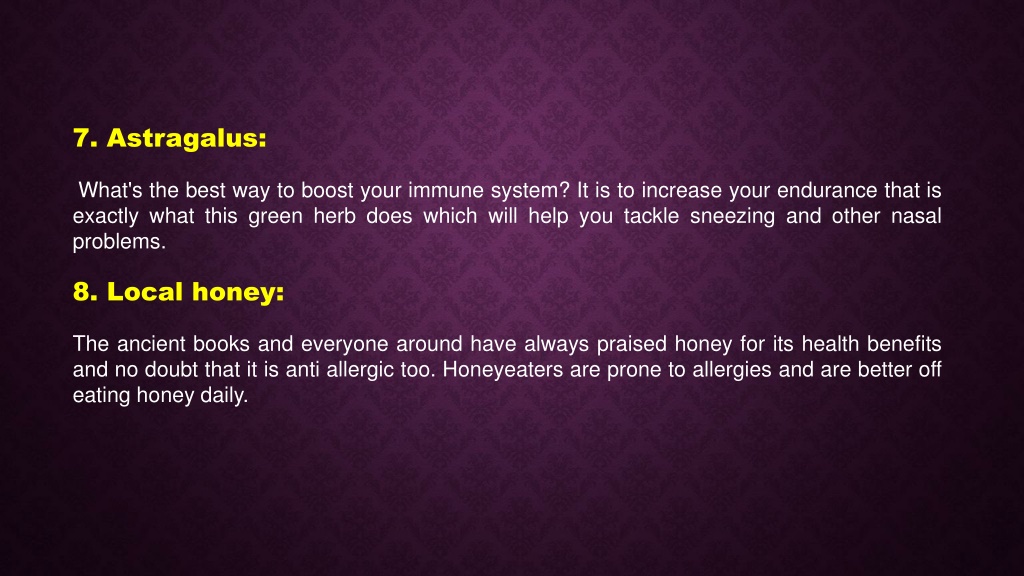 7. Astragalus:

What's the best way to boost your immune system? It is to increase your endurance that is exactly what this green herb does which will help you tackle sneezing and other nasal problems.

8. Local honey:

The ancient books and everyone around have always praised honey for its health benefits and no doubt that it is anti allergic too. Honeyeaters are prone to allergies and are better off eating honey daily.